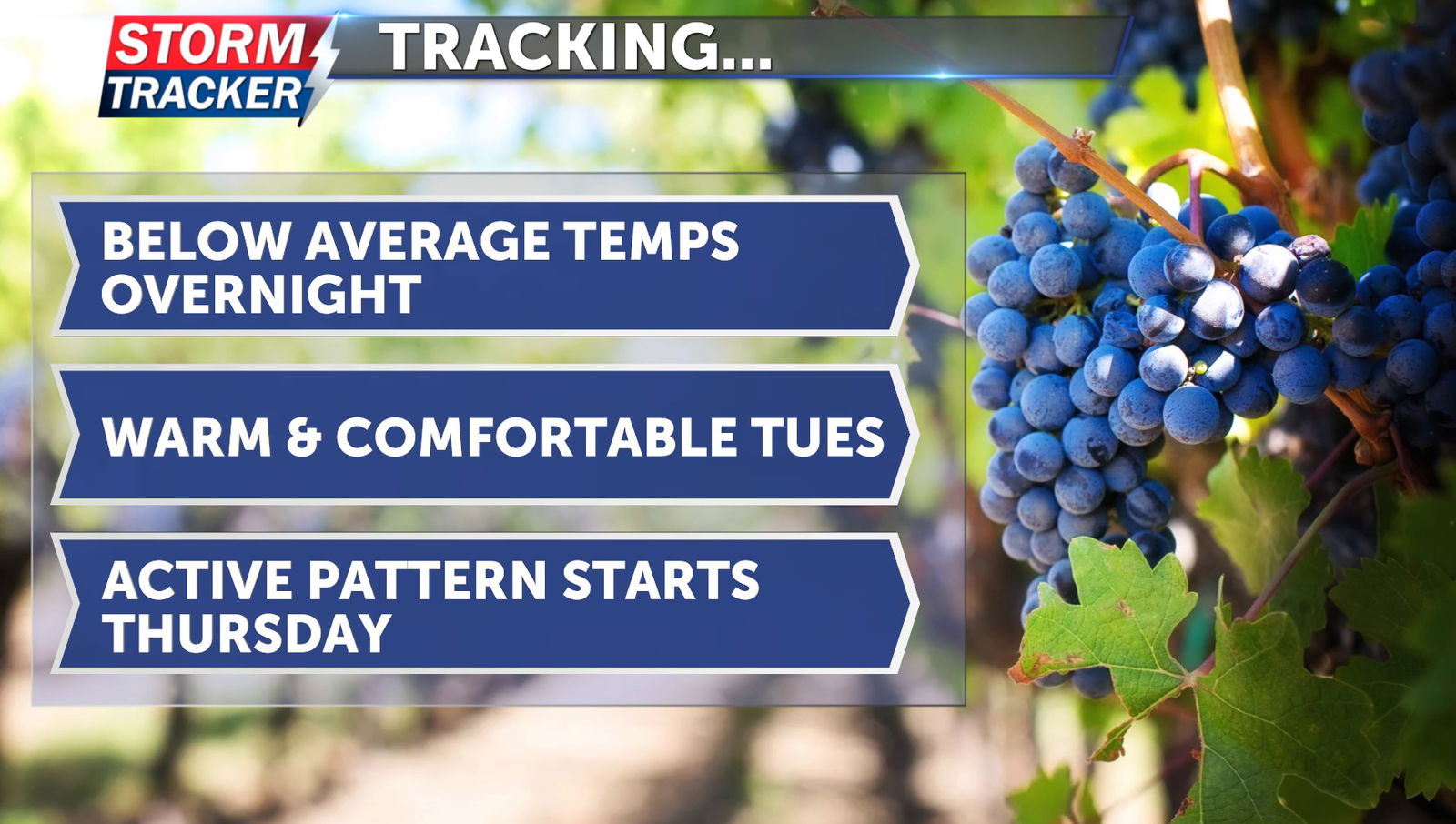 STORM TRACKER

TRACKING...

BELOW AVERAGE TEMPS OVERNIGHT

WARM & COMFORTABLE TUES

ACTIVE PATTERN STARTS THURSDAY